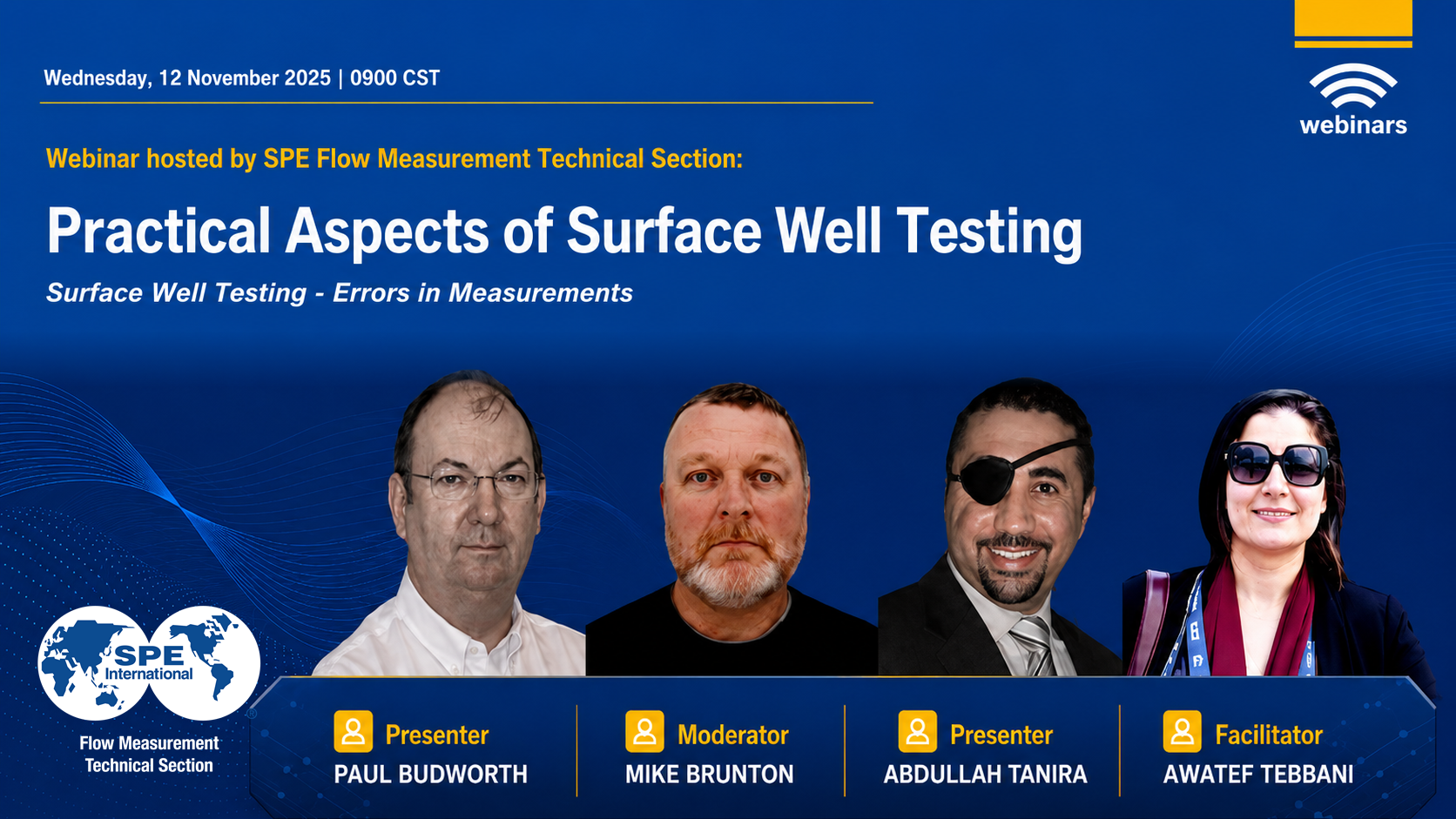 Wednesday, 12 November 2025 | 0900 CST

webinars

Webinar hosted by SPE Flow Measurement Technical Section:

Practical Aspects of Surface Well Testing

Surface Well Testing - Errors in Measurements

SPE International

Flow Measurement Technical Section

Presenter
PAUL BUDWORTH

Moderator
MIKE BRUNTON

Presenter
ABDULLAH TANIRA

Facilitator
AWATEF TEBBANI